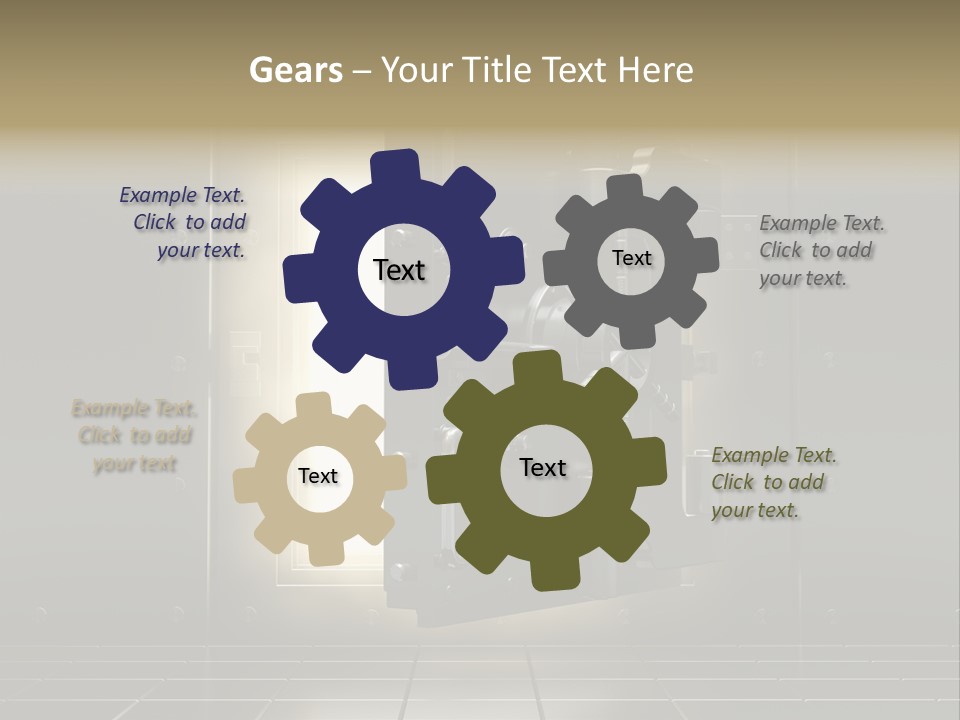 Gears – Your Title Text Here

Example Text. Click to add your text.

Text

Text

Example Text. Click to add your text.

Example Text. Click to add your text

Text

Text

Example Text. Click to add your text.